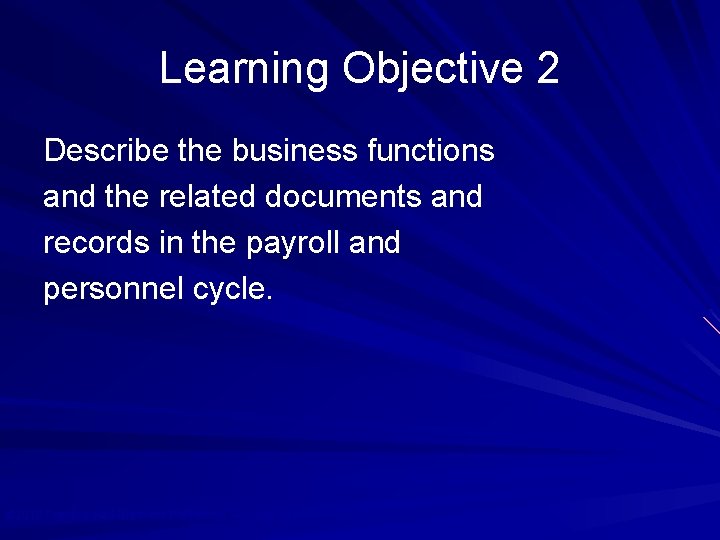 Learning Objective 2

Describe the business functions and the related documents and records in the payroll and personnel cycle.